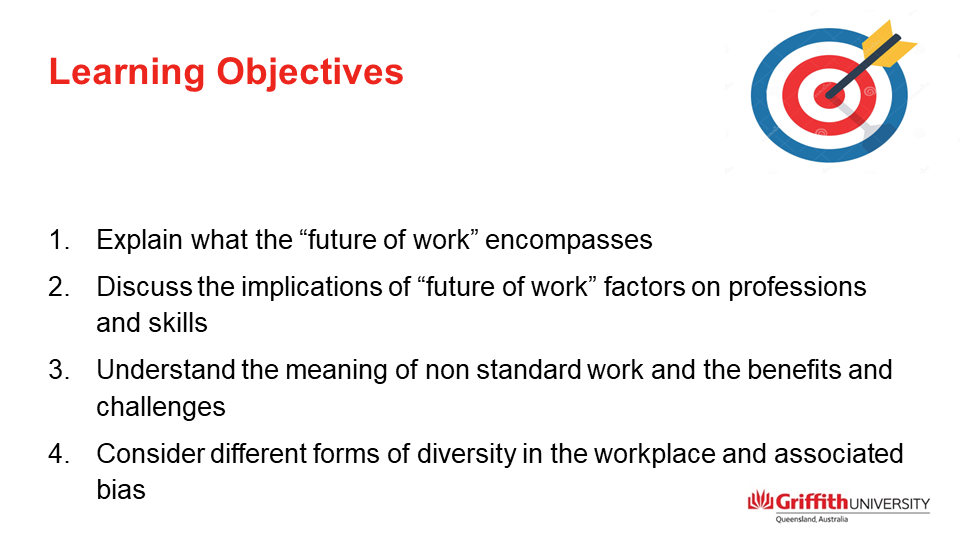 Learning Objectives

1. Explain what the “future of work” encompasses
2. Discuss the implications of “future of work” factors on professions and skills
3. Understand the meaning of non standard work and the benefits and challenges
4. Consider different forms of diversity in the workplace and associated bias

Griffith UNIVERSITY
Queensland, Australia